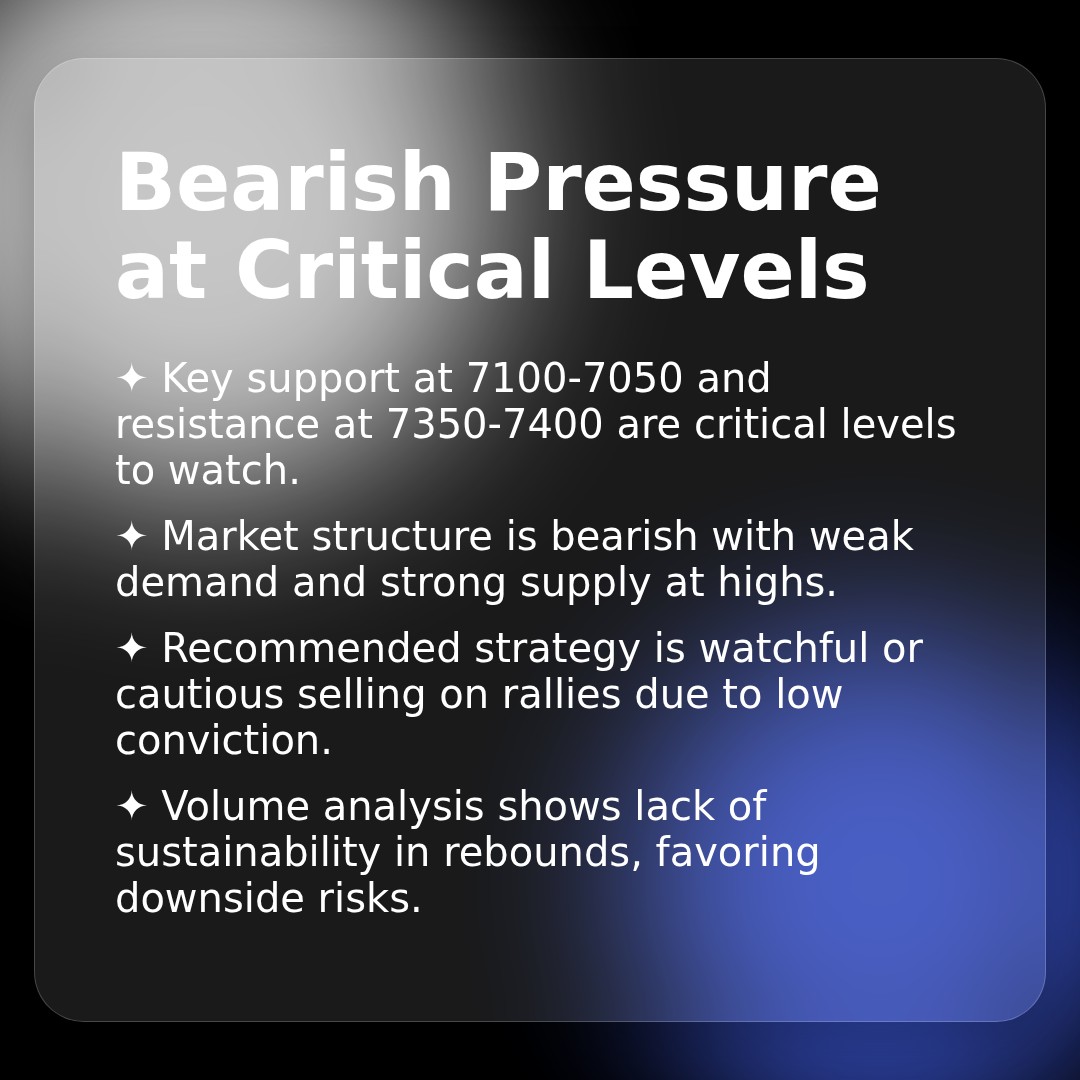 Bearish Pressure at Critical Levels

✦ Key support at 7100-7050 and resistance at 7350-7400 are critical levels to watch.

✦ Market structure is bearish with weak demand and strong supply at highs.

✦ Recommended strategy is watchful or cautious selling on rallies due to low conviction.

✦ Volume analysis shows lack of sustainability in rebounds, favoring downside risks.